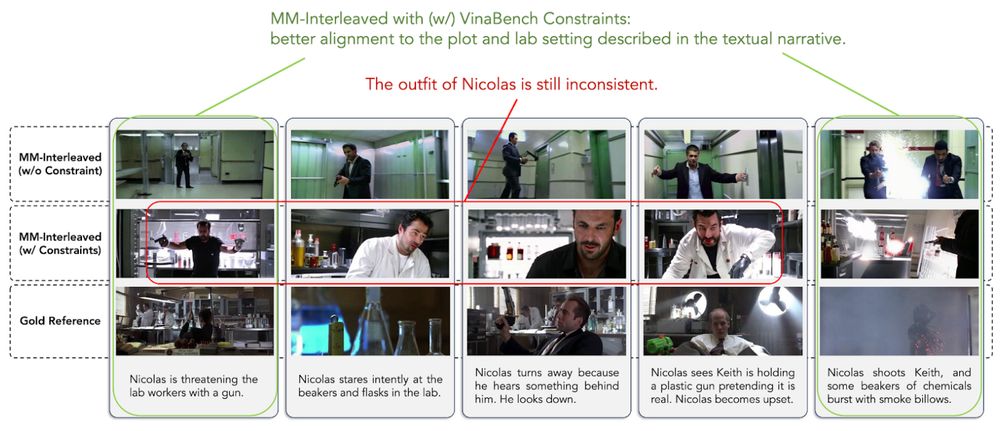 MM-Interleaved with (w/) VinaBench Constraints:
better alignment to the plot and lab setting described in the textual narrative.

The outfit of Nicolas is still inconsistent.

MM-Interleaved (w/o Constraint)

MM-Interleaved (w/ Constraints)

Gold Reference

Nicolas is threatening the lab workers with a gun.

Nicolas stares intently at the beakers and flasks in the lab.

Nicolas turns away because he hears something behind him. He looks down.

Nicolas sees Keith is holding a plastic gun pretending it is real. Nicolas becomes upset.

Nicolas shoots Keith, and some beakers of chemicals burst with smoke billows.